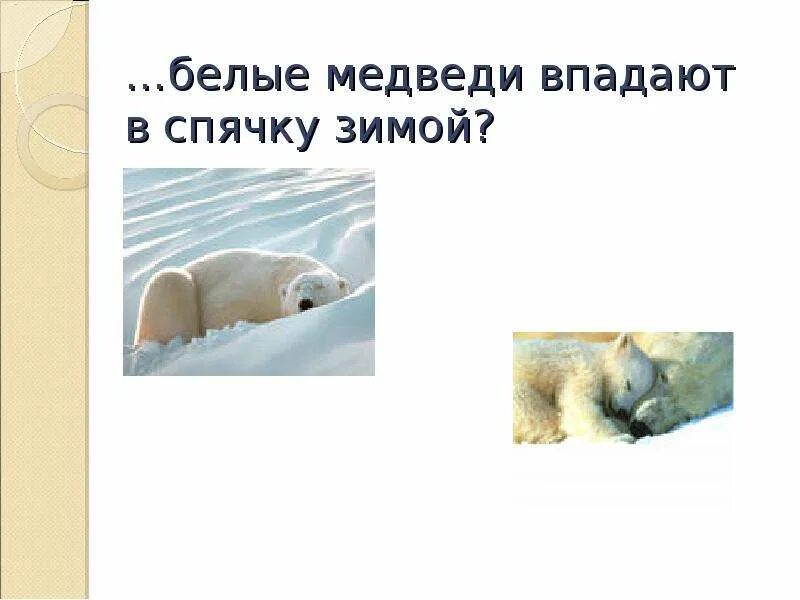 …белые медведи впадают в спячку зимой?